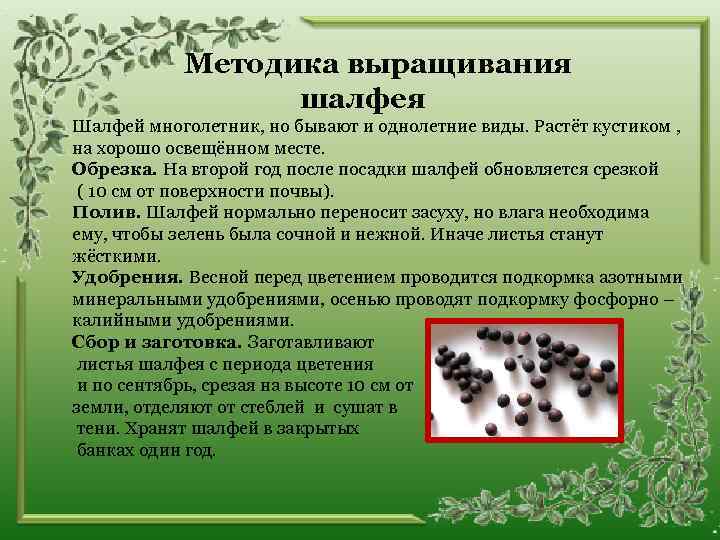 Методика выращивания шалфея

Шалфей многолетник, но бывают и однолетние виды. Растёт кустиком , на хорошо освещённом месте.

Обрезка. На второй год после посадки шалфей обновляется срезкой ( 10 см от поверхности почвы).

Полив. Шалфей нормально переносит засуху, но влага необходима ему, чтобы зелень была сочной и нежной. Иначе листья станут жёсткими.

Удобрения. Весной перед цветением проводится подкормка азотными минеральными удобрениями, осенью проводят подкормку фосфорно – калийными удобрениями.

Сбор и заготовка. Заготавливают листья шалфея с периода цветения и по сентябрь, срезая на высоте 10 см от земли, отделяют от стеблей и сушат в тени. Хранят шалфей в закрытых банках один год.